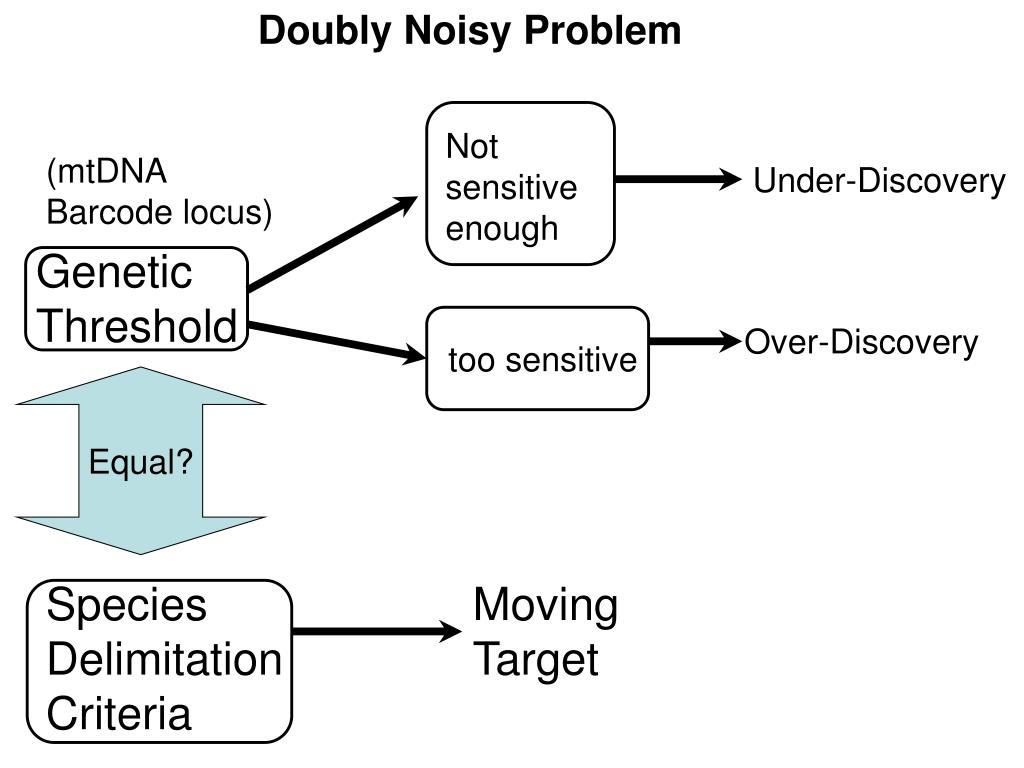 Doubly Noisy Problem

(mtDNA
Barcode locus)

Genetic Threshold

Not sensitive enough

Under-Discovery

too sensitive

Over-Discovery

Equal?

Species Delimitation Criteria

Moving Target